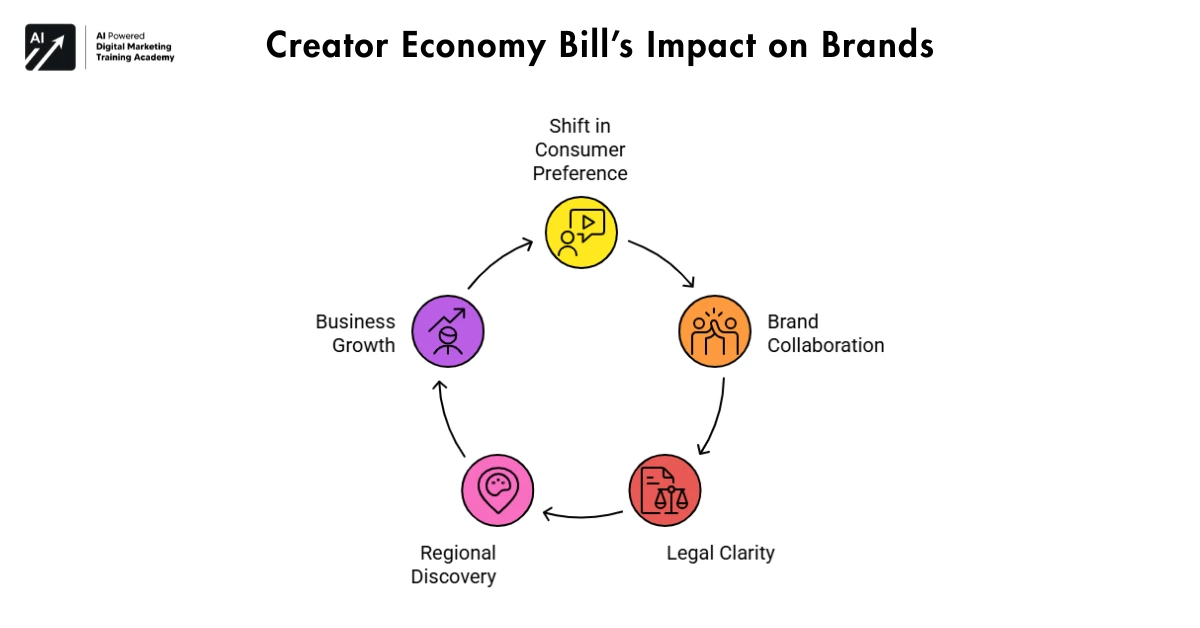 AI

AI Powered
Digital Marketing
Training Academy

Creator Economy Bill's Impact on Brands

Shift in Consumer Preference

Brand Collaboration

Legal Clarity

Regional Discovery

Business Growth